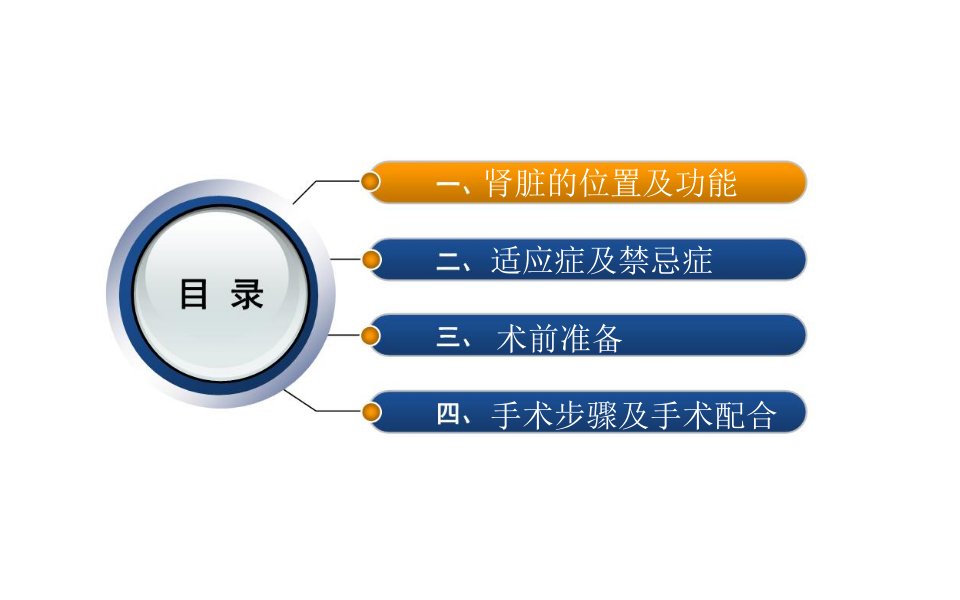 目 录

一、肾脏的位置及功能

二、适应症及禁忌症

三、 术前准备

四、手术步骤及手术配合